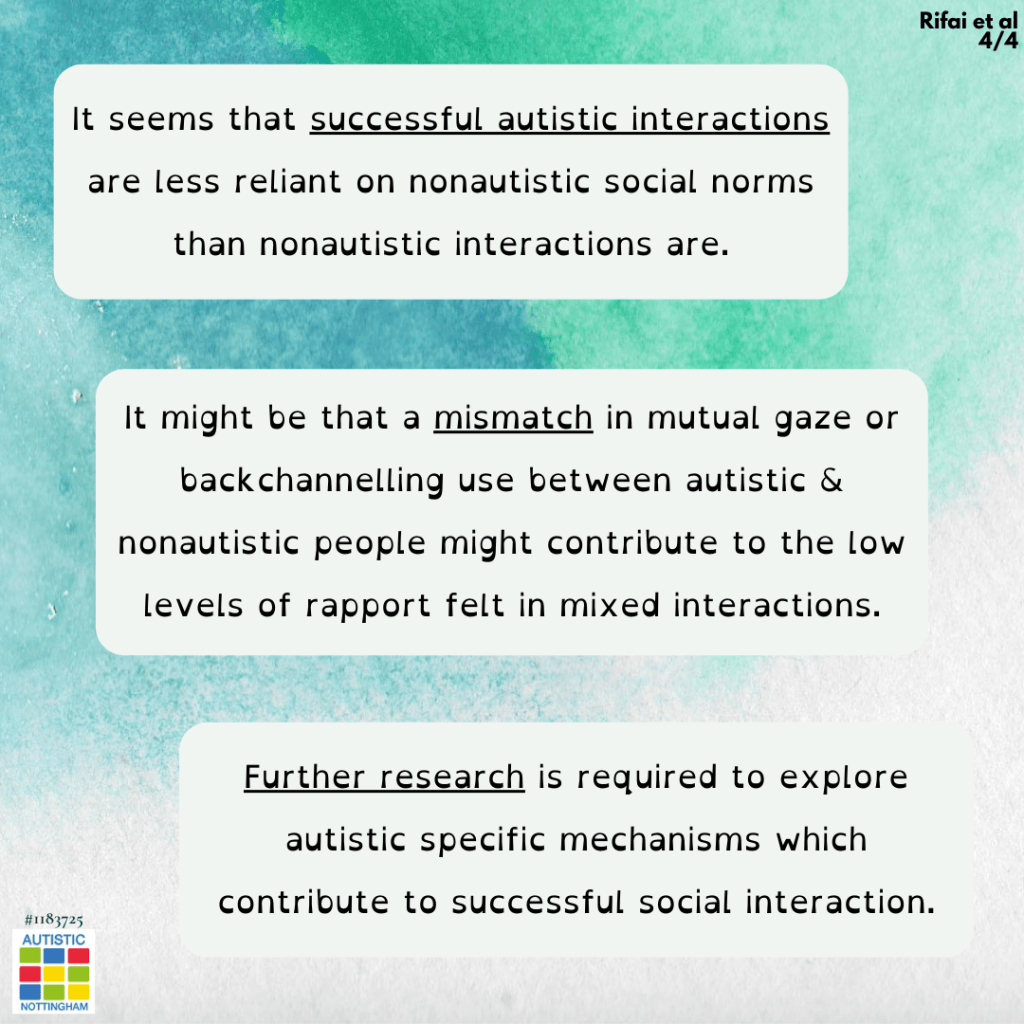 Rifai et al
4/4

It seems that successful autistic interactions are less reliant on nonautistic social norms than nonautistic interactions are.

It might be that a mismatch in mutual gaze or backchannelling use between autistic & nonautistic people might contribute to the low levels of rapport felt in mixed interactions.

Further research is required to explore autistic specific mechanisms which contribute to successful social interaction.

#1183725
AUTISTIC
NOTTINGHAM